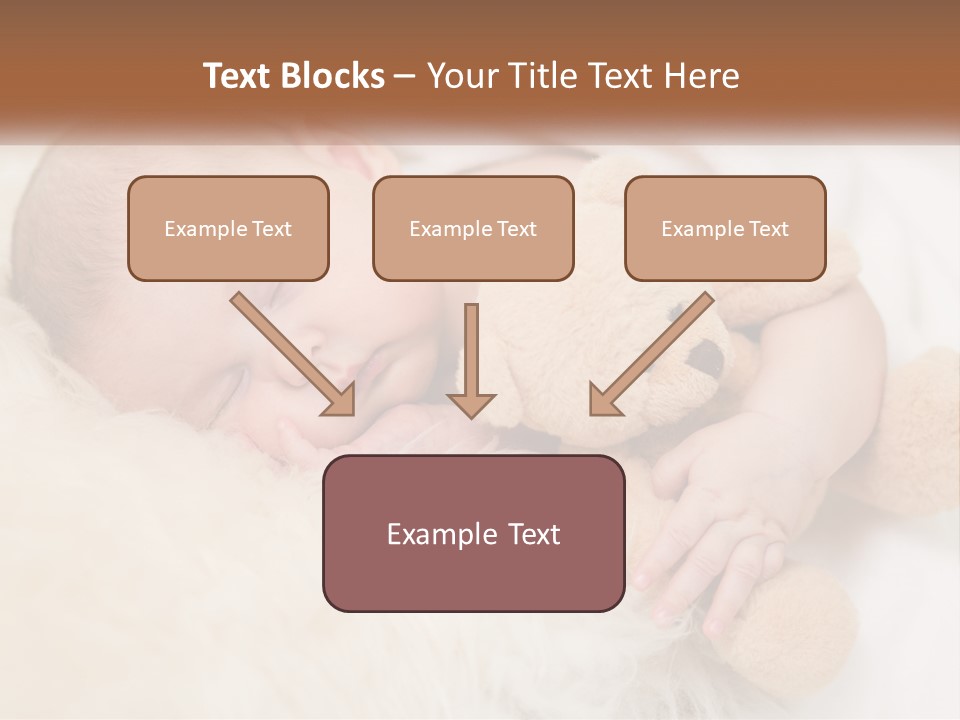 Text Blocks – Your Title Text Here

Example Text

Example Text

Example Text

Example Text